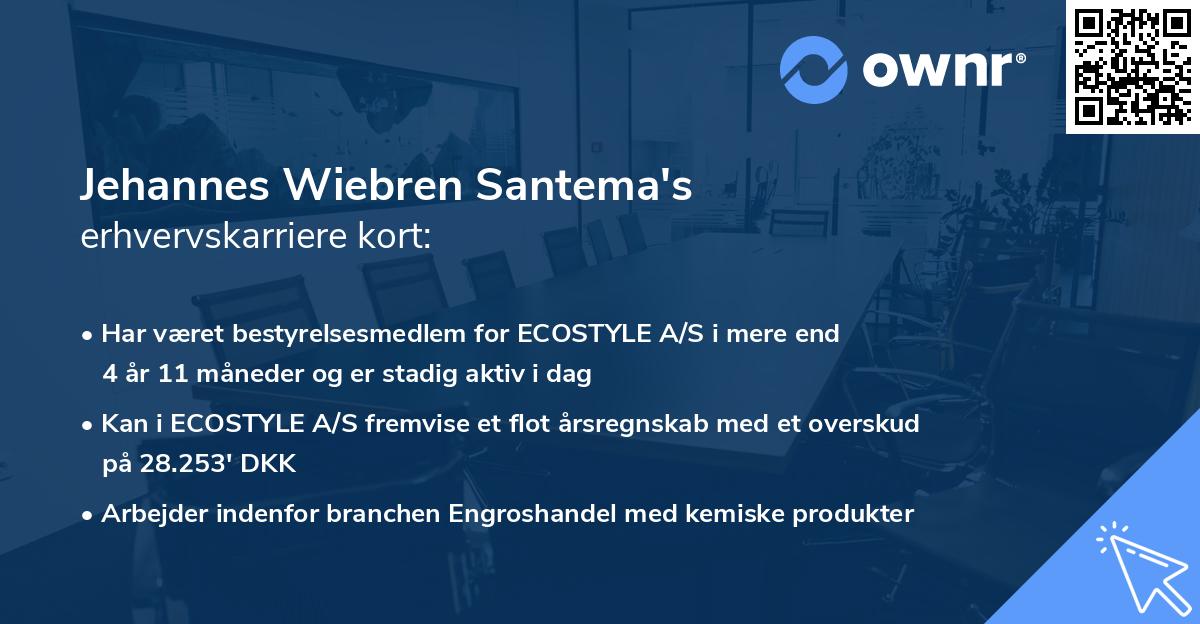 ownr®

Jehannes Wiebren Santema's
erhvervskarriere kort:

• Har været bestyrelsesmedlem for ECOSTYLE A/S i mere end 4 år 11 måneder og er stadig aktiv i dag

• Kan i ECOSTYLE A/S fremvise et flot årsregnskab med et overskud på 28.253' DKK

• Arbejder indenfor branchen Engroshandel med kemiske produkter